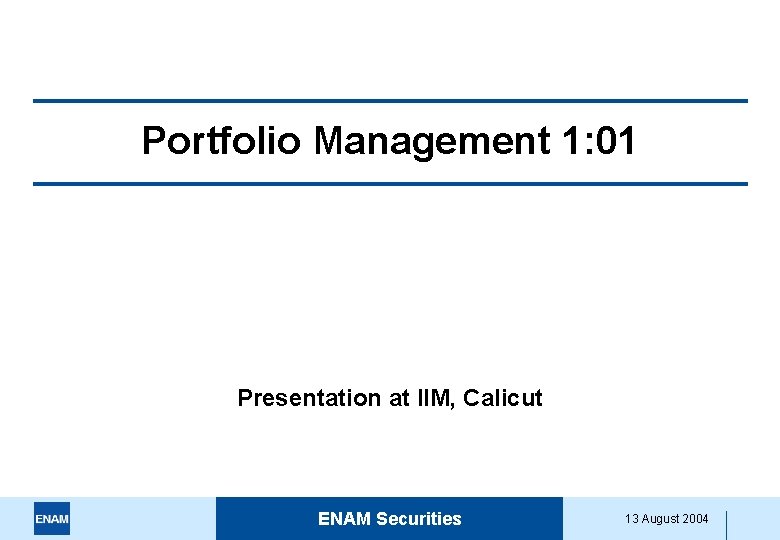 Portfolio Management 1:01

Presentation at IIM, Calicut

ENAM

ENAM Securities

13 August 2004